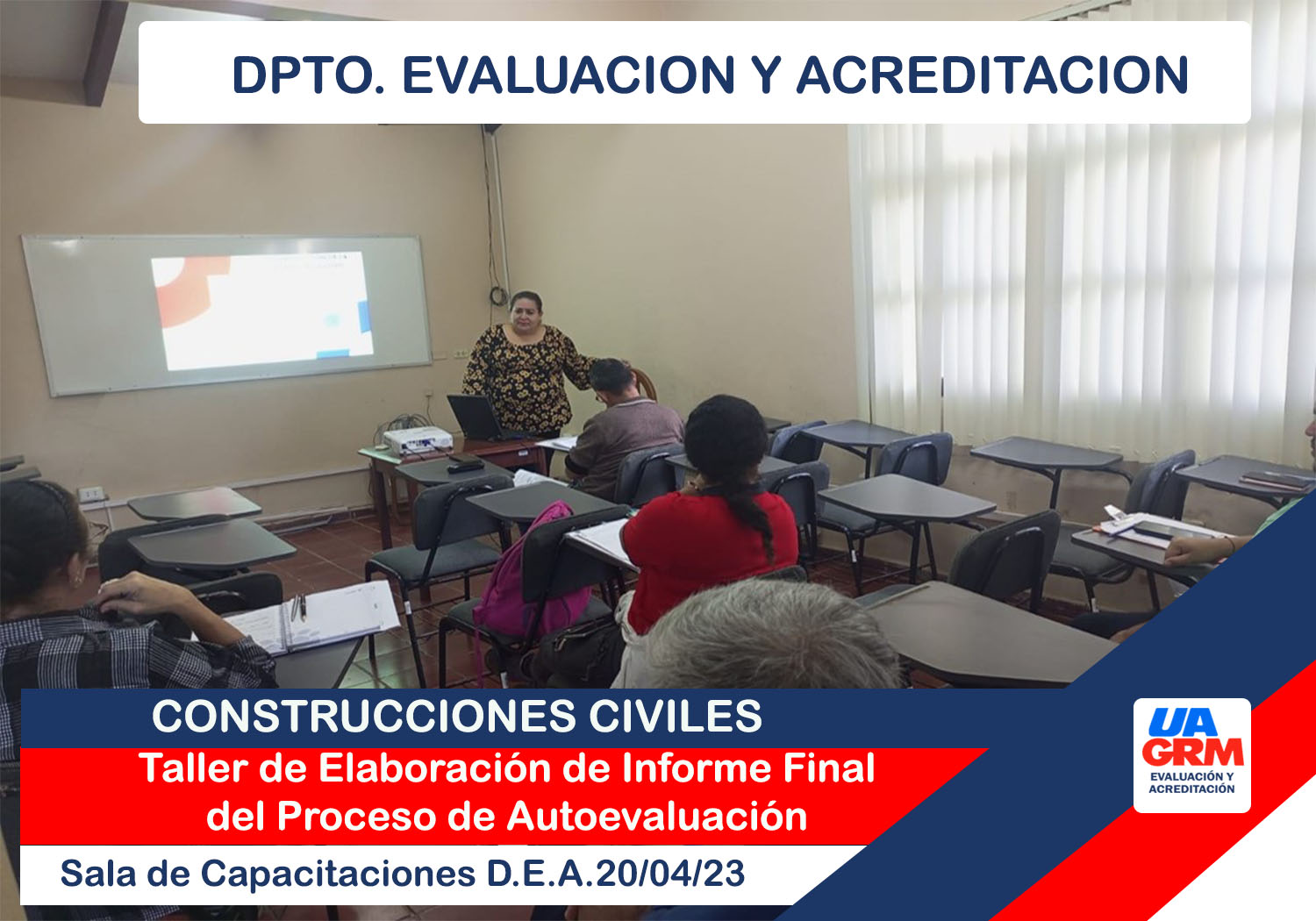 DPTO. EVALUACION Y ACREDITACION

CONSTRUCCIONES CIVILES

Taller de Elaboración de Informe Final del Proceso de Autoevaluación

Sala de Capacitaciones D.E.A.20/04/23

UA GRM
EVALUACIÓN Y ACREDITACIÓN